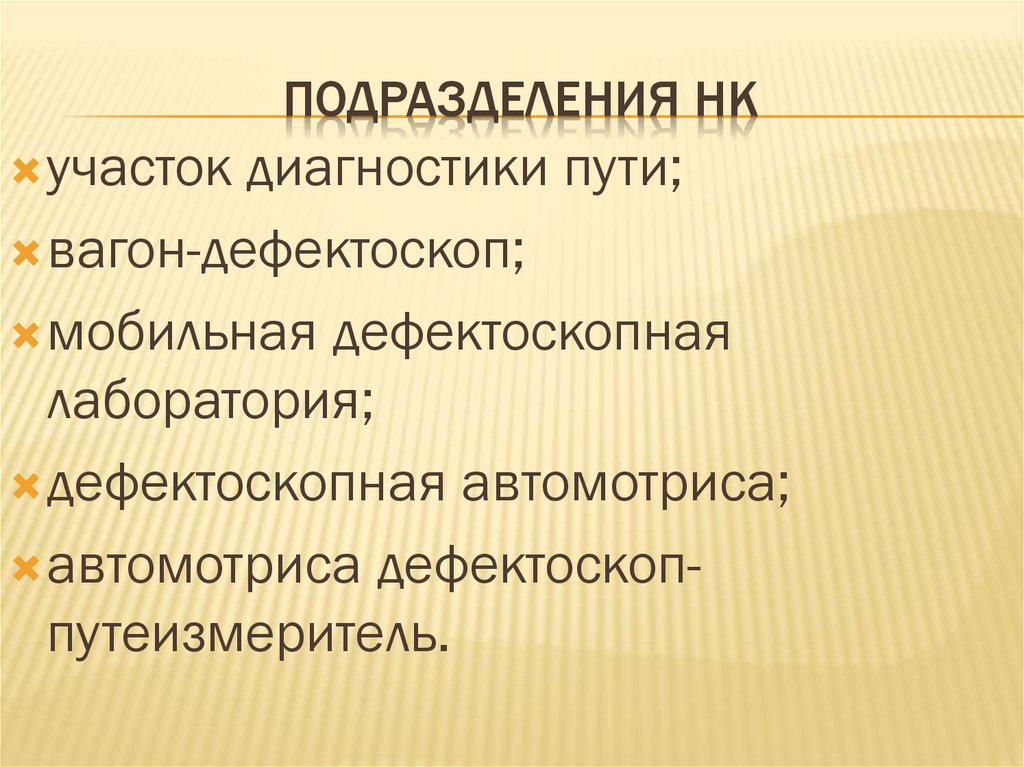 ПОДРАЗДЕЛЕНИЯ НК

участок диагностики пути;

вагон-дефектоскоп;

мобильная дефектоскопная лаборатория;

дефектоскопная автомотриса;

автомотриса дефектоскоп-путеизмеритель.